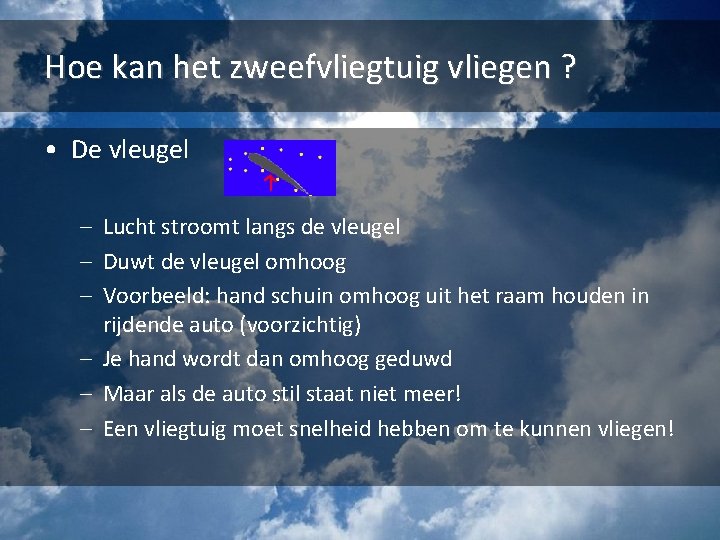 Hoe kan het zweefvliegtuig vliegen ?

• De vleugel

– Lucht stroomt langs de vleugel
– Duwt de vleugel omhoog
– Voorbeeld: hand schuin omhoog uit het raam houden in rijdende auto (voorzichtig)
– Je hand wordt dan omhoog geduwd
– Maar als de auto stil staat niet meer!
– Een vliegtuig moet snelheid hebben om te kunnen vliegen!